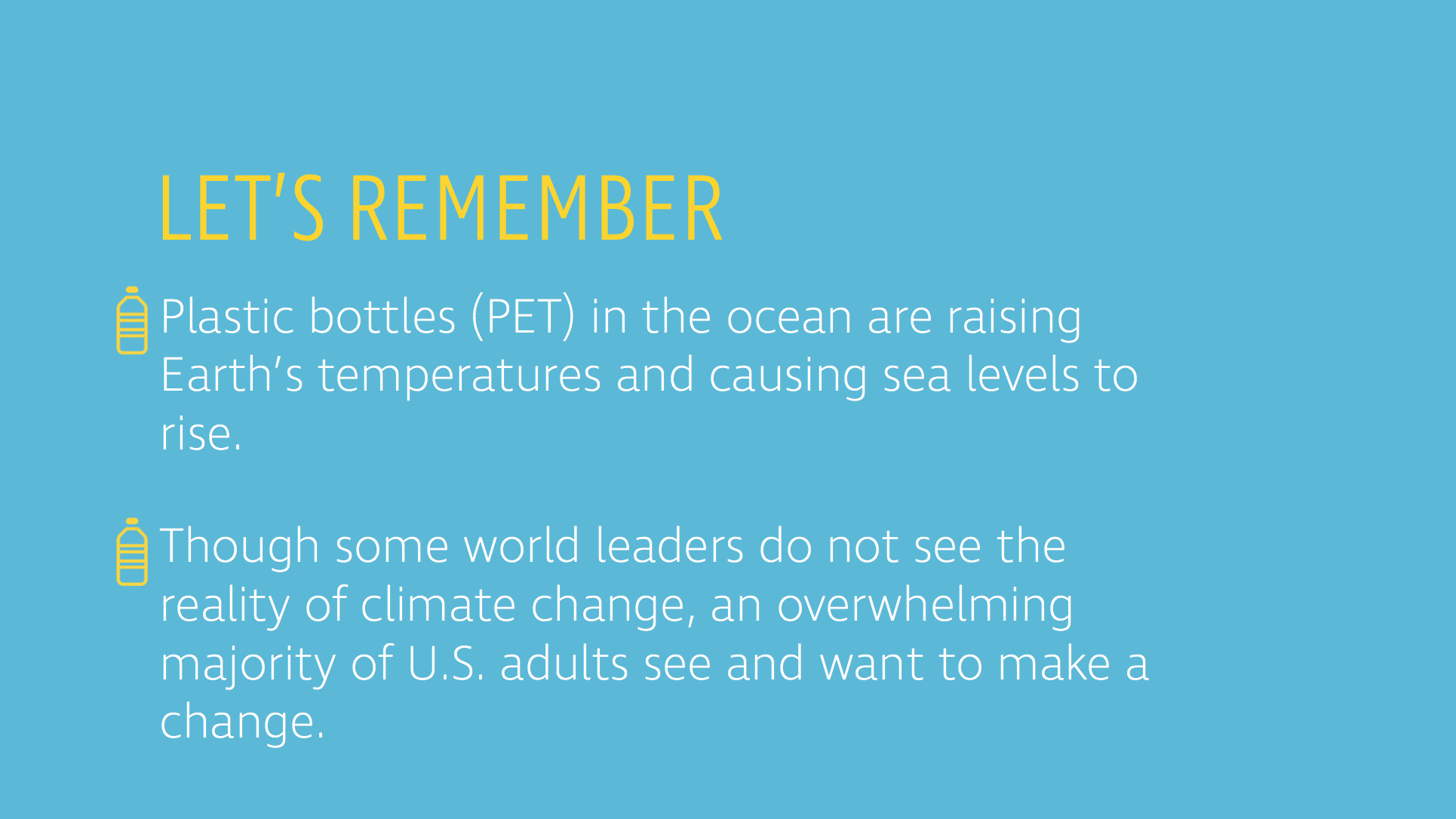 LET'S REMEMBER

Plastic bottles (PET) in the ocean are raising Earth's temperatures and causing sea levels to rise.

Though some world leaders do not see the reality of climate change, an overwhelming majority of U.S. adults see and want to make a change.